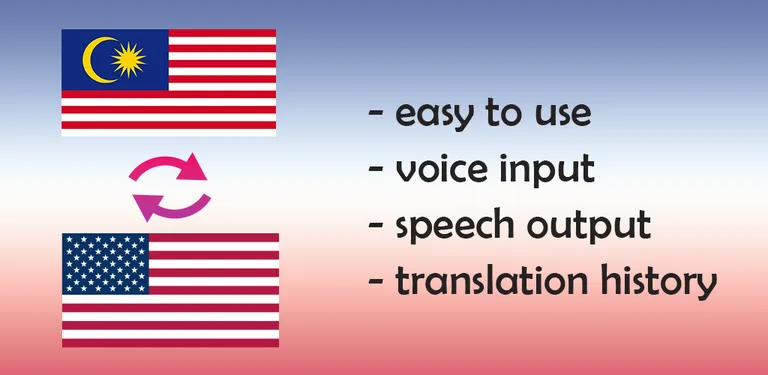 - easy to use
- voice input
- speech output
- translation history